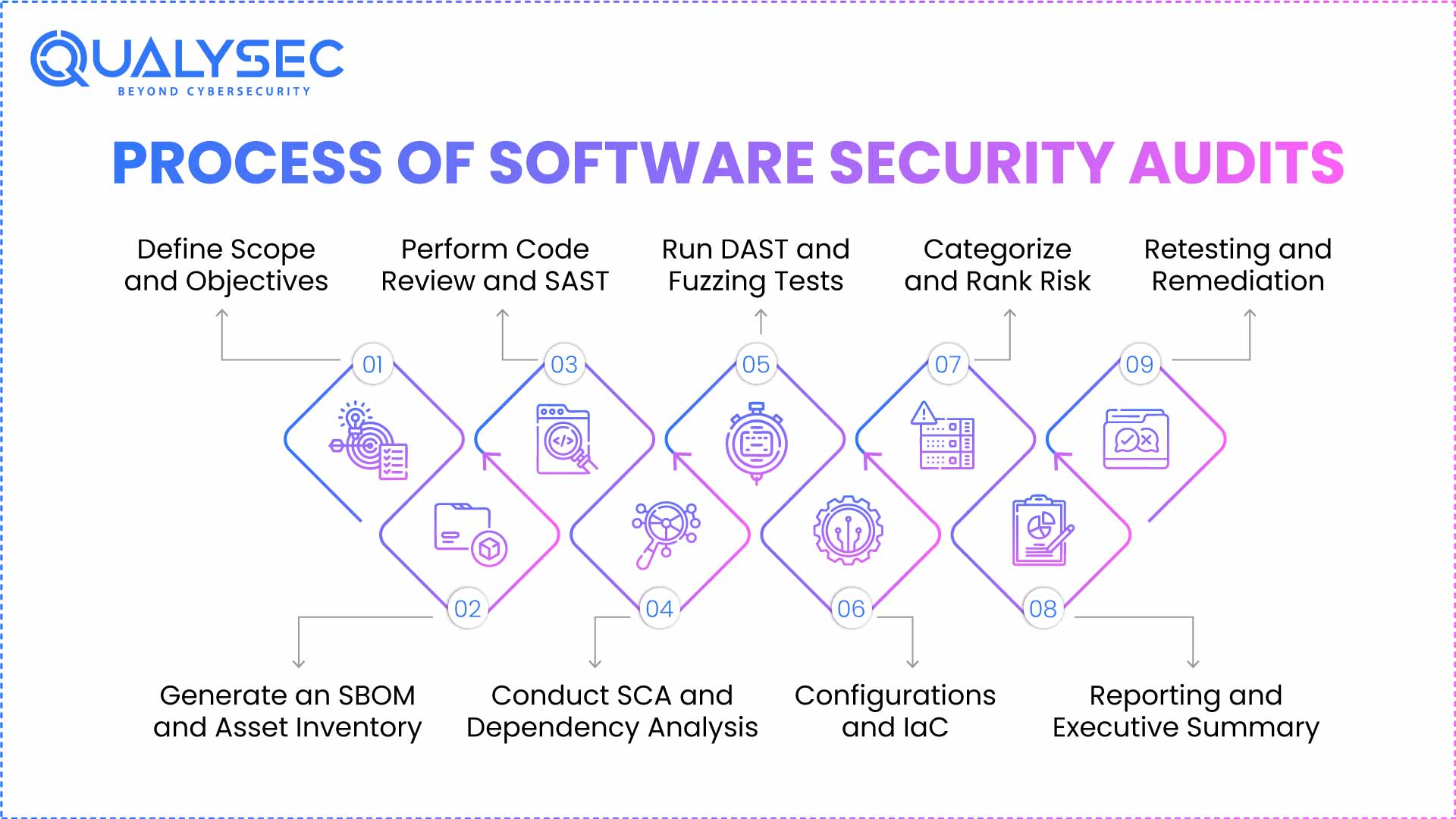 QUALYSEC
BEYOND CYBERSECURITY

PROCESS OF SOFTWARE SECURITY AUDITS

Define Scope and Objectives

Perform Code Review and SAST

Run DAST and Fuzzing Tests

Categorize and Rank Risk

Retesting and Remediation

01

03

05

07

09

02

04

06

08

Generate an SBOM and Asset Inventory

Conduct SCA and Dependency Analysis

Configurations and IaC

Reporting and Executive Summary